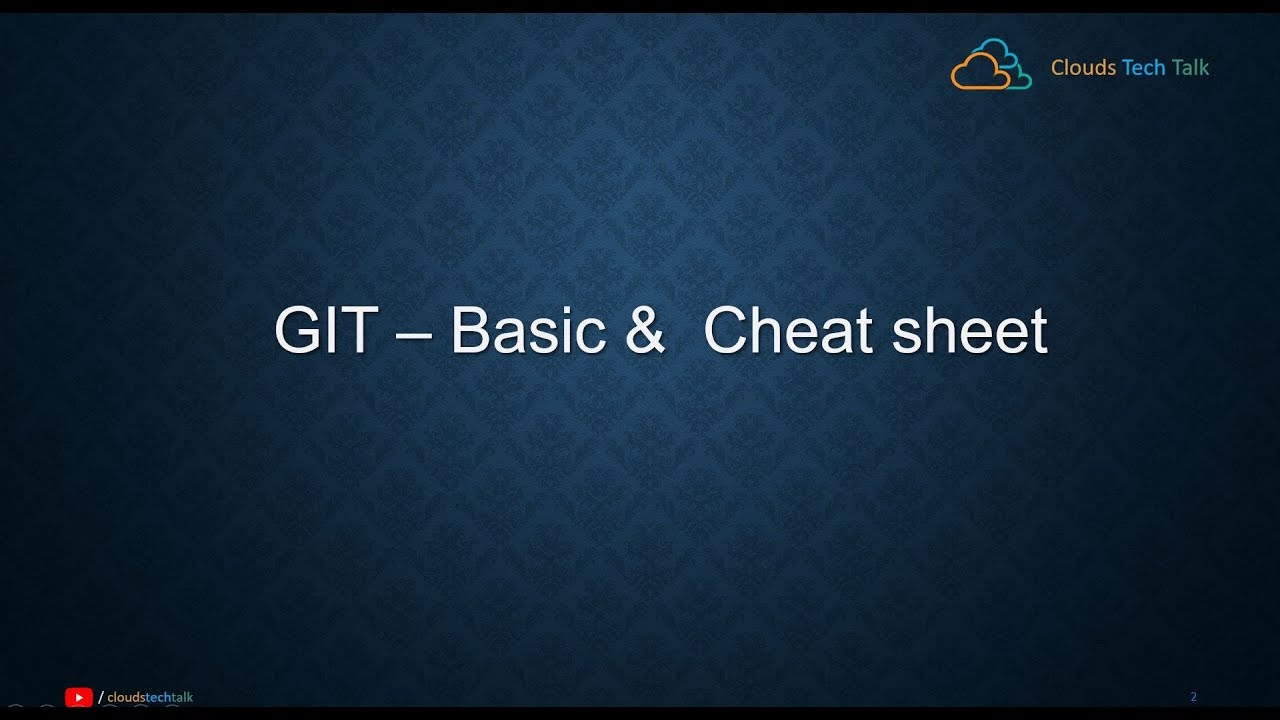 Clouds Tech Talk

GIT – Basic & Cheat sheet

/ cloudstechtalk

2